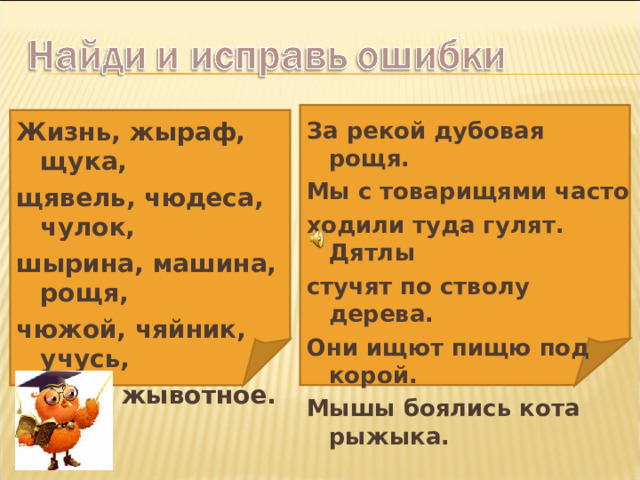 Найди и исправь ошибки

Жизнь, жыраф, щука,
щявель, чюдеса, чулок,
шырина, машина, рощя,
чюжой, чяйник, учусь,
жывотное.

За рекой дубовая рощя.
Мы с товарищями часто
ходили туда гулят. Дятлы
стучят по стволу дерева.
Они ищют пищю под корой.
Мышы боялись кота рыжыка.